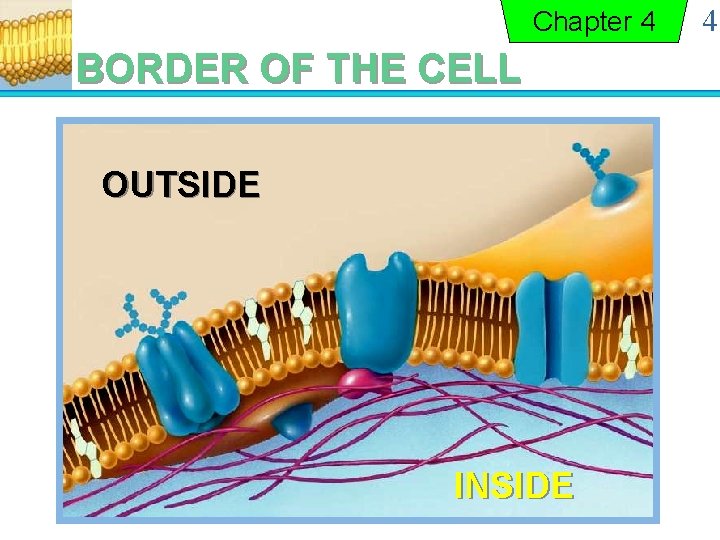 Chapter 4

4

BORDER OF THE CELL

OUTSIDE

INSIDE